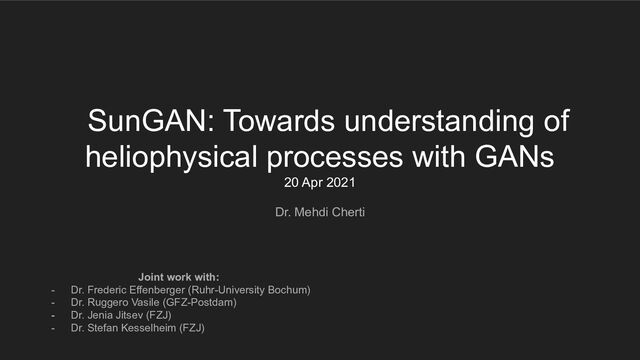 SunGAN: Towards understanding of heliophysical processes with GANs
20 Apr 2021

Dr. Mehdi Cherti

Joint work with:
- Dr. Frederic Effenberger (Ruhr-University Bochum)
- Dr. Ruggero Vasile (GFZ-Postdam)
- Dr. Jenia Jitsev (FZJ)
- Dr. Stefan Kesselheim (FZJ)